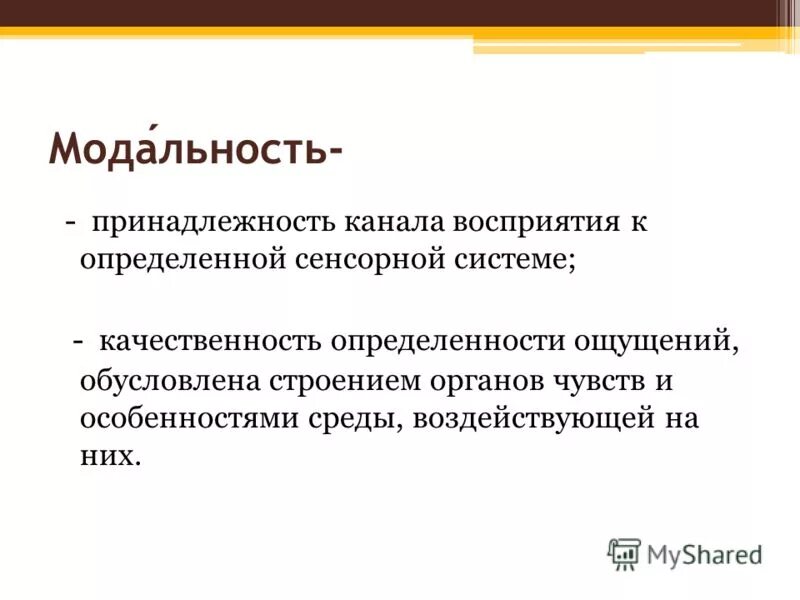 Мода́льность-

- принадлежность канала восприятия к определенной сенсорной системе;

- качественность определенности ощущений, обусловлена строением органов чувств и особенностями среды, воздействующей на них.

MyShared